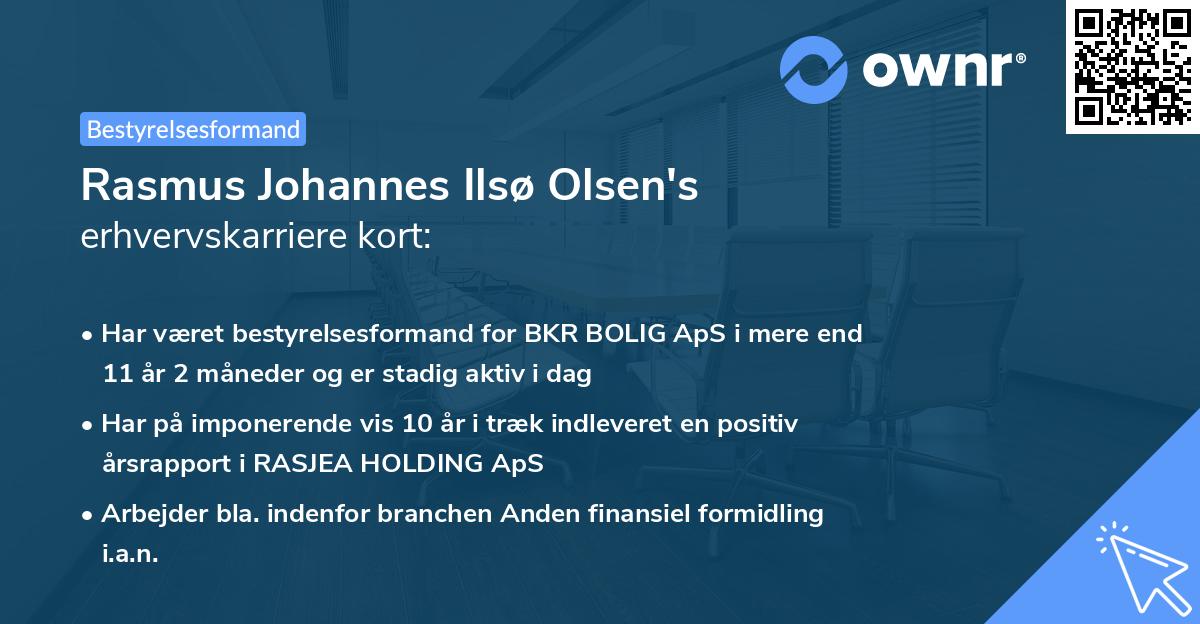 ownr®

Bestyrelsesformand

Rasmus Johannes Ilsø Olsen's
erhvervskarriere kort:

• Har været bestyrelsesformand for BKR BOLIG ApS i mere end 11 år 2 måneder og er stadig aktiv i dag

• Har på imponerende vis 10 år i træk indleveret en positiv årsrapport i RASJEA HOLDING ApS

• Arbejder bla. indenfor branchen Anden finansiel formidling i.a.n.